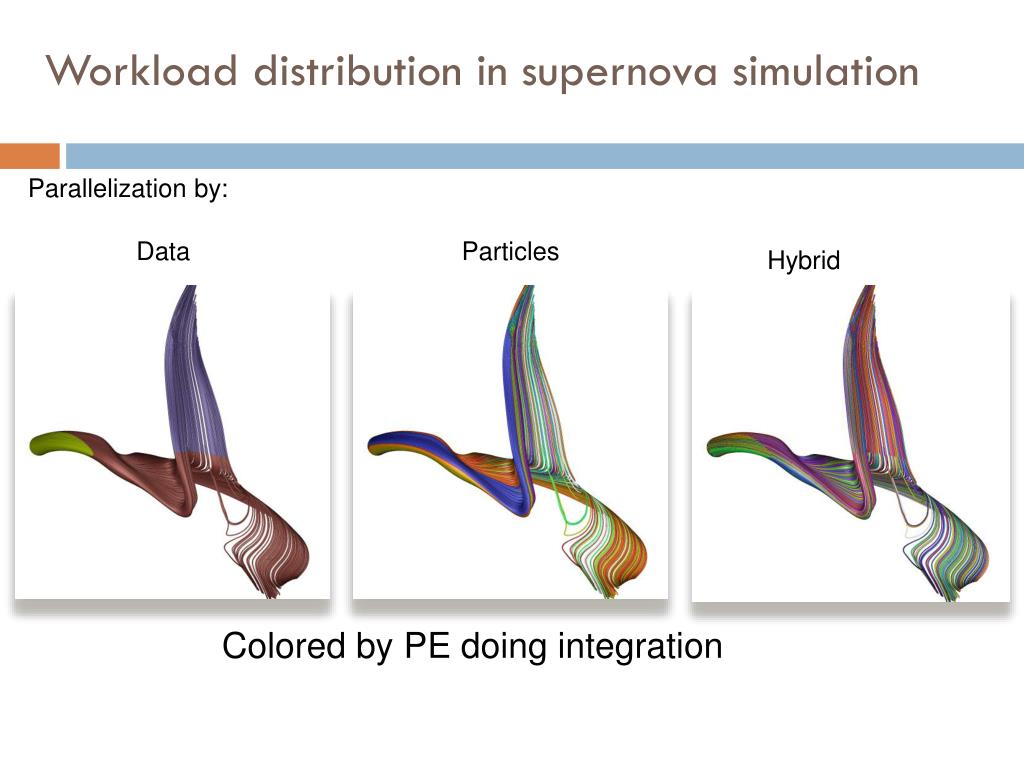 Workload distribution in supernova simulation

Parallelization by:

Data

Particles

Hybrid

Colored by PE doing integration